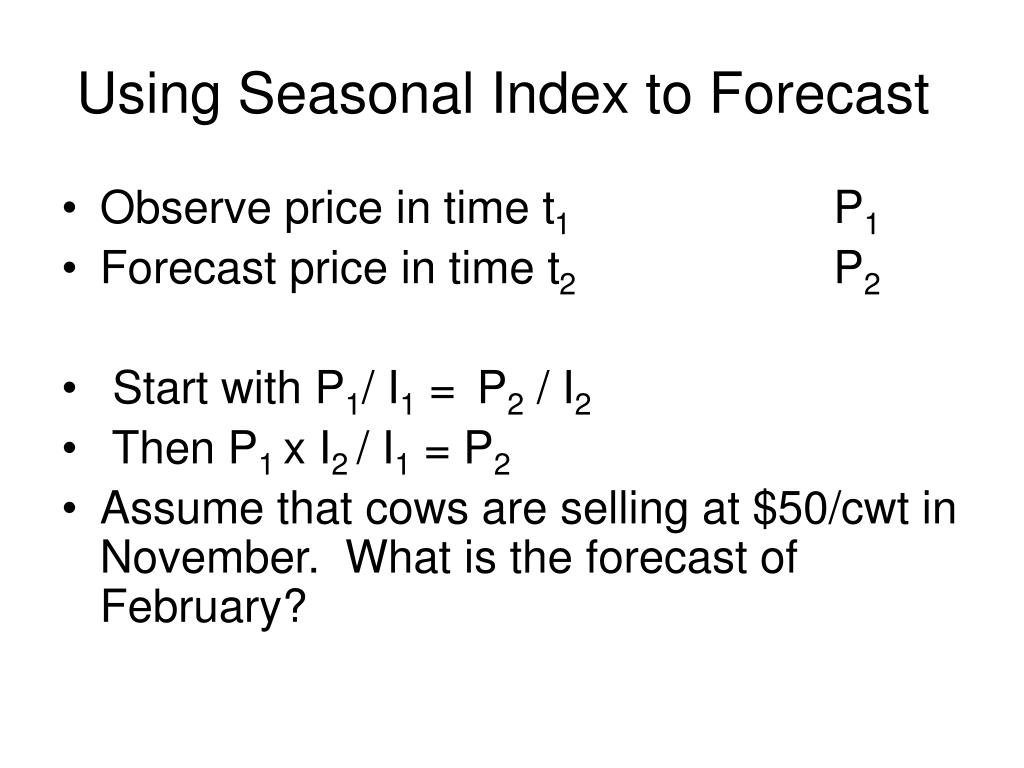 Using Seasonal Index to Forecast

• Observe price in time $t_1$ $P_1$
• Forecast price in time $t_2$ $P_2$

• Start with $P_1 / I_1 = P_2 / I_2$
• Then $P_1 \times I_2 / I_1 = P_2$
• Assume that cows are selling at \$50/cwt in November. What is the forecast of February?